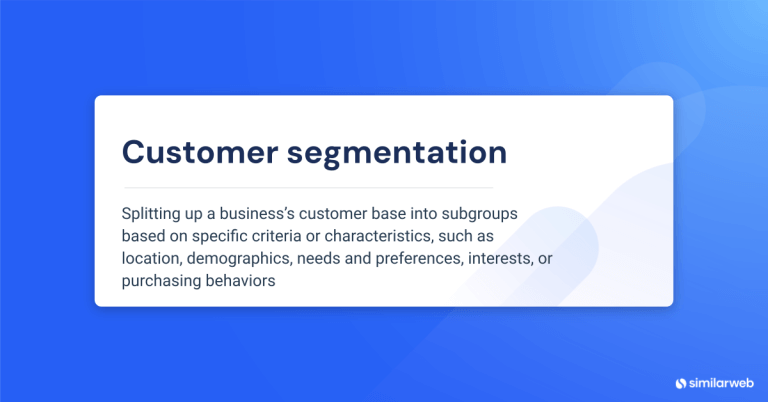 Customer segmentation

Splitting up a business's customer base into subgroups based on specific criteria or characteristics, such as location, demographics, needs and preferences, interests, or purchasing behaviors

similarweb